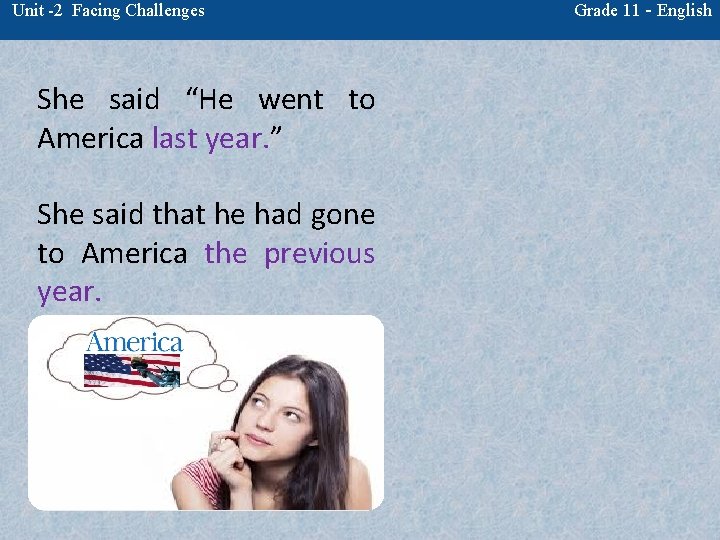 Unit -2 Facing Challenges

Grade 11 - English

She said “He went to America last year.”

She said that he had gone to America the previous year.

America